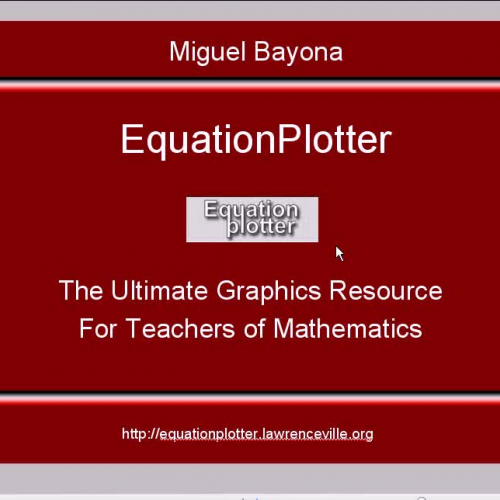 Miguel Bayona

EquationPlotter

Equation plotter

The Ultimate Graphics Resource For Teachers of Mathematics

http://equationplotter.lawrenceville.org